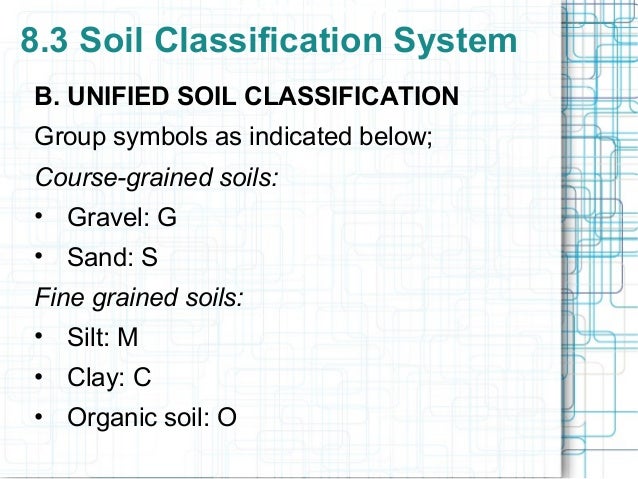 8.3 Soil Classification System

B. UNIFIED SOIL CLASSIFICATION

Group symbols as indicated below;

Course-grained soils:

• Gravel: G
• Sand: S

Fine grained soils:

• Silt: M
• Clay: C
• Organic soil: O